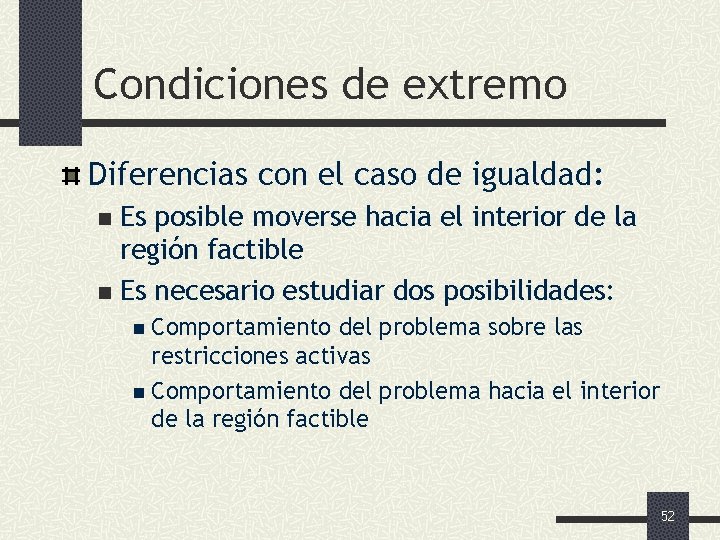 Condiciones de extremo

Diferencias con el caso de igualdad:

Es posible moverse hacia el interior de la región factible

Es necesario estudiar dos posibilidades:

Comportamiento del problema sobre las restricciones activas

Comportamiento del problema hacia el interior de la región factible

52